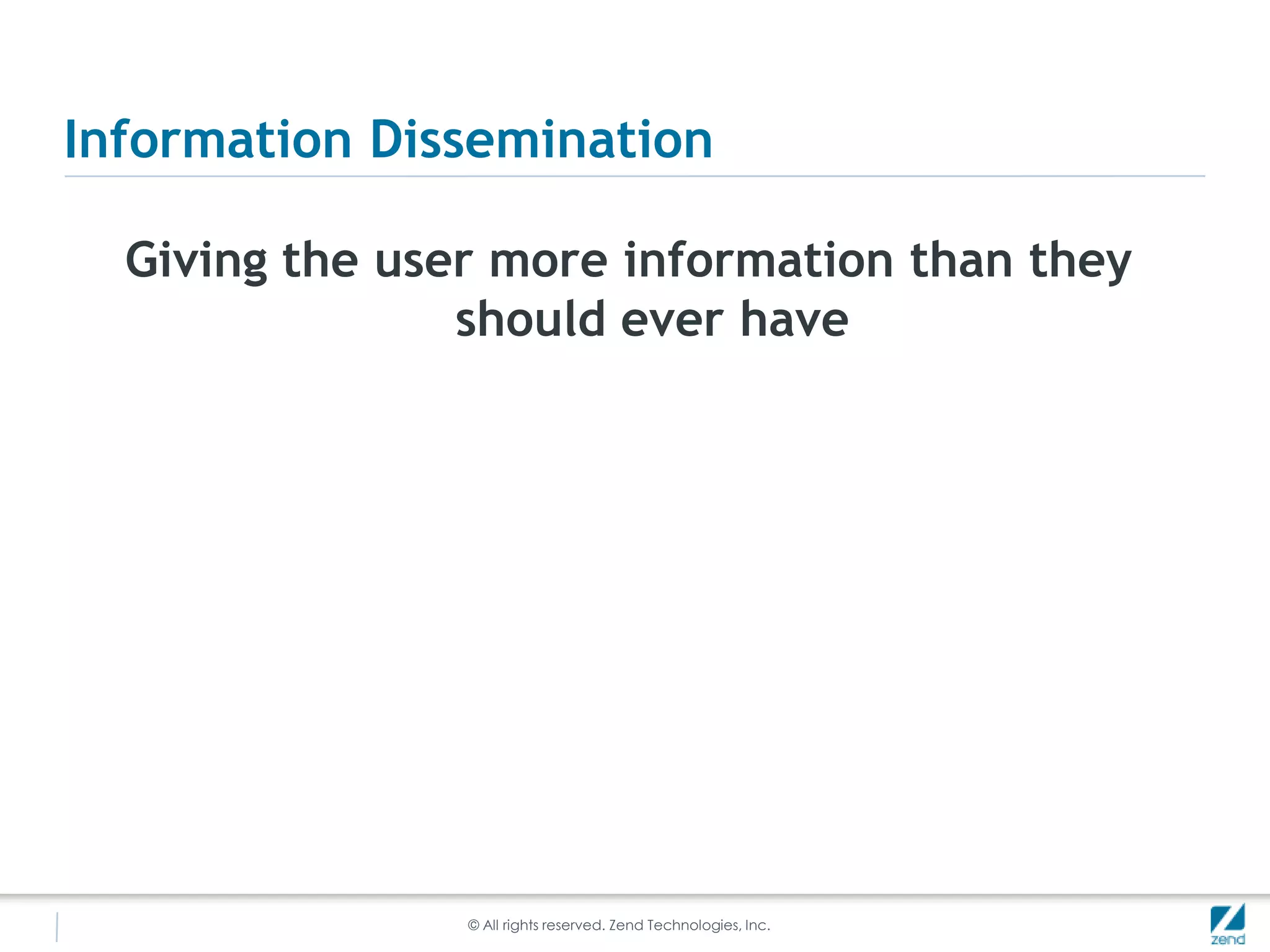 Information Dissemination

Giving the user more information than they should ever have

© All rights reserved. Zend Technologies, Inc.

zend